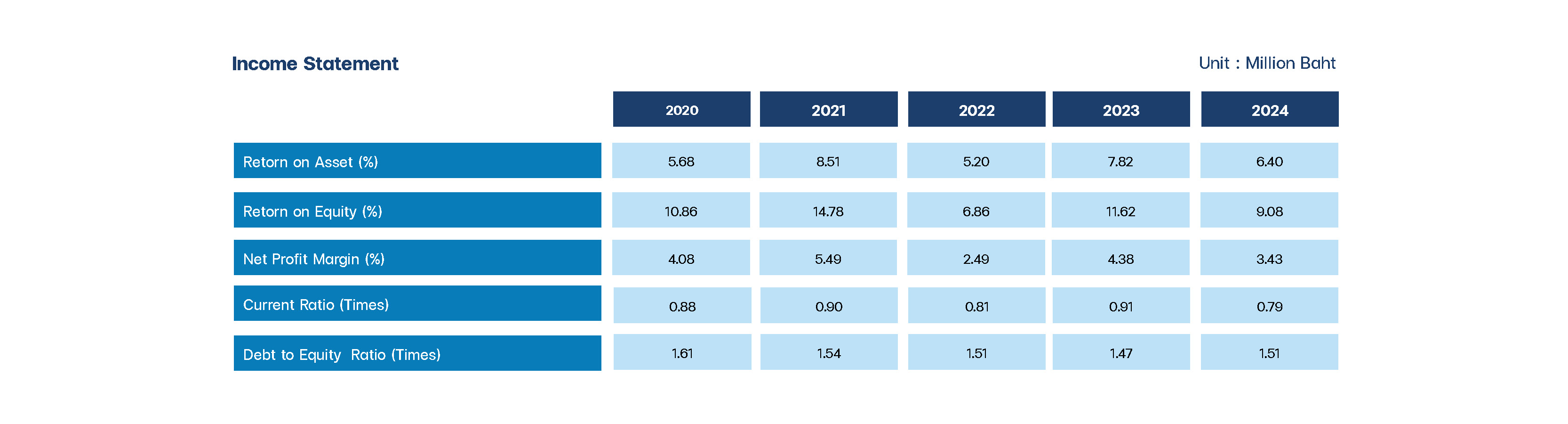 Income Statement

Unit : Million Baht

| | 2020 | 2021 | 2022 | 2023 | 2024 |
|---|---|---|---|---|---|
| Retorn on Asset (%) | 5.68 | 8.51 | 5.20 | 7.82 | 6.40 |
| Retorn on Equity (%) | 10.86 | 14.78 | 6.86 | 11.62 | 9.08 |
| Net Profit Margin (%) | 4.08 | 5.49 | 2.49 | 4.38 | 3.43 |
| Current Ratio (Times) | 0.88 | 0.90 | 0.81 | 0.91 | 0.79 |
| Debt to Equity Ratio (Times) | 1.61 | 1.54 | 1.51 | 1.47 | 1.51 |